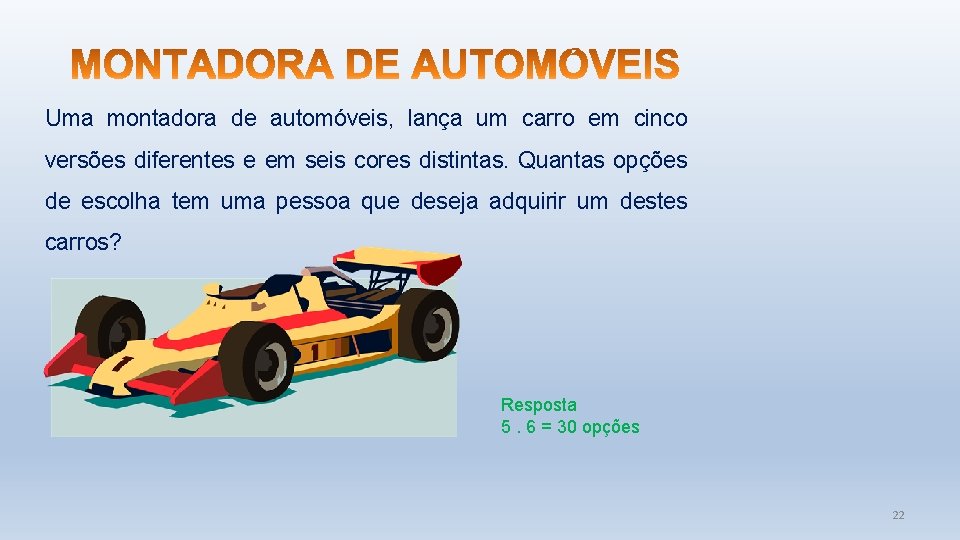 MONTADORA DE AUTOMÓVEIS

Uma montadora de automóveis, lança um carro em cinco versões diferentes e em seis cores distintas. Quantas opções de escolha tem uma pessoa que deseja adquirir um destes carros?

1

Resposta
5 . 6 = 30 opções

22